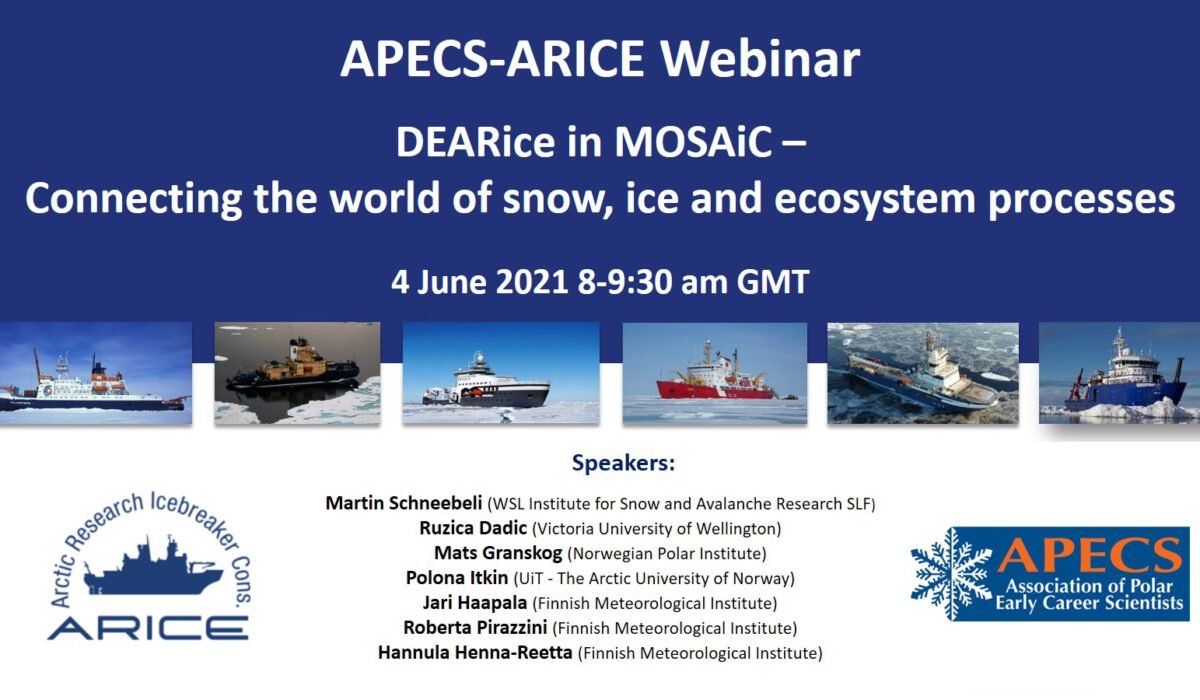 APECS-ARICE Webinar

DEARice in MOSAiC –
Connecting the world of snow, ice and ecosystem processes

4 June 2021 8-9:30 am GMT

Speakers:

Martin Schneebeli (WSL Institute for Snow and Avalanche Research SLF)
Ruzica Dadic (Victoria University of Wellington)
Mats Granskog (Norwegian Polar Institute)
Polona Itkin (UiT - The Arctic University of Norway)
Jari Haapala (Finnish Meteorological Institute)
Roberta Pirazzini (Finnish Meteorological Institute)
Hannula Henna-Reetta (Finnish Meteorological Institute)

Arctic Research Icebreaker Cons.
ARICE

APECS
Association of Polar Early Career Scientists